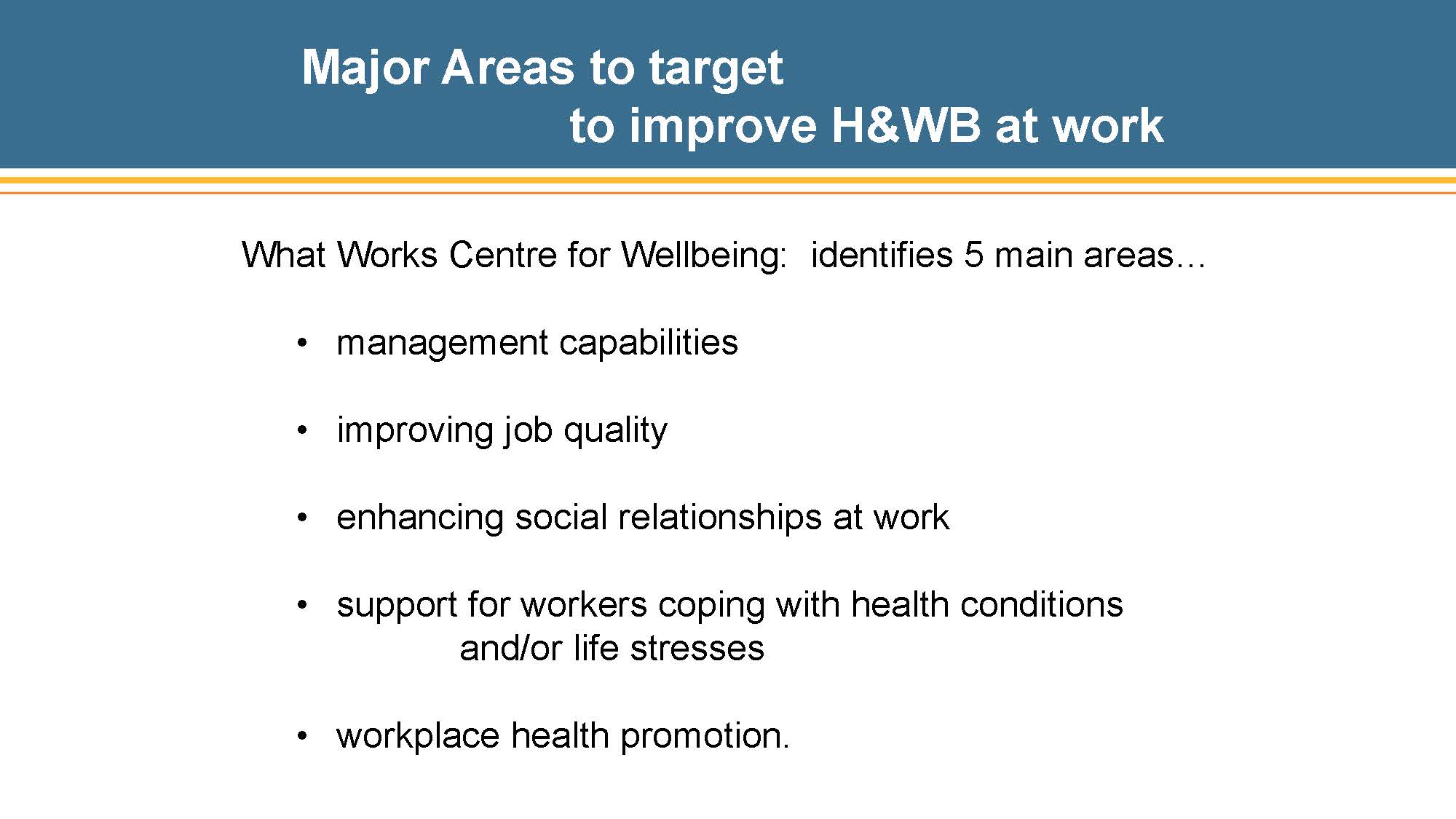 Major Areas to target
to improve H&WB at work

What Works Centre for Wellbeing: identifies 5 main areas…

• management capabilities

• improving job quality

• enhancing social relationships at work

• support for workers coping with health conditions and/or life stresses

• workplace health promotion.